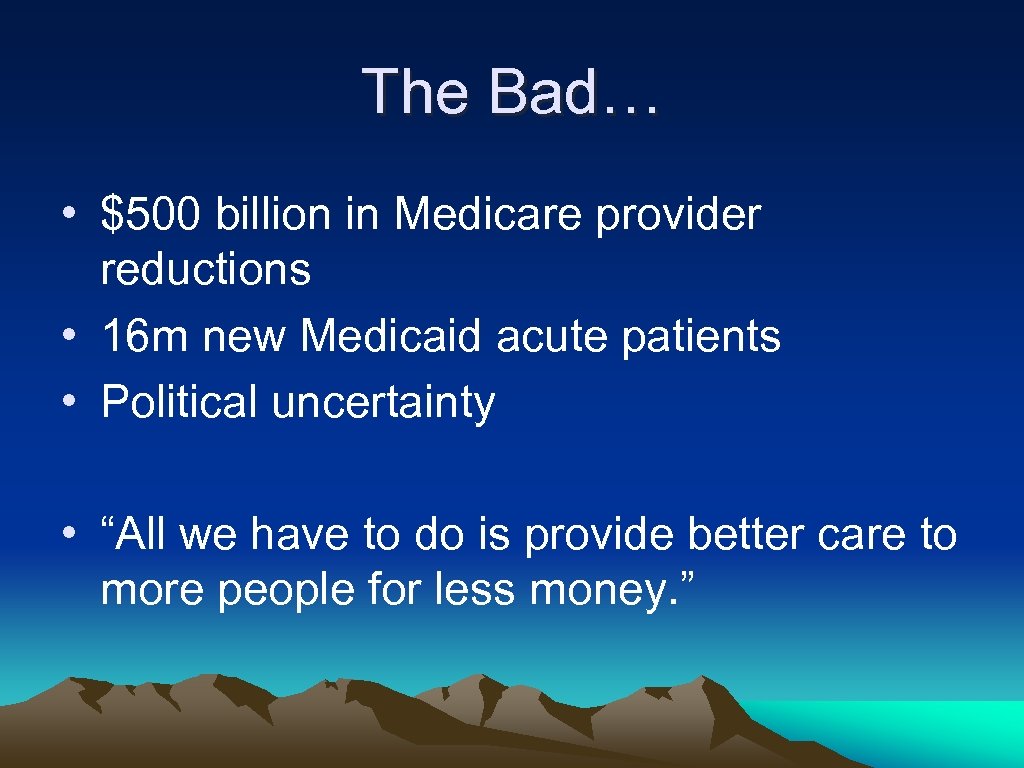 The Bad…

• \$500 billion in Medicare provider reductions
• 16m new Medicaid acute patients
• Political uncertainty

• “All we have to do is provide better care to more people for less money.”